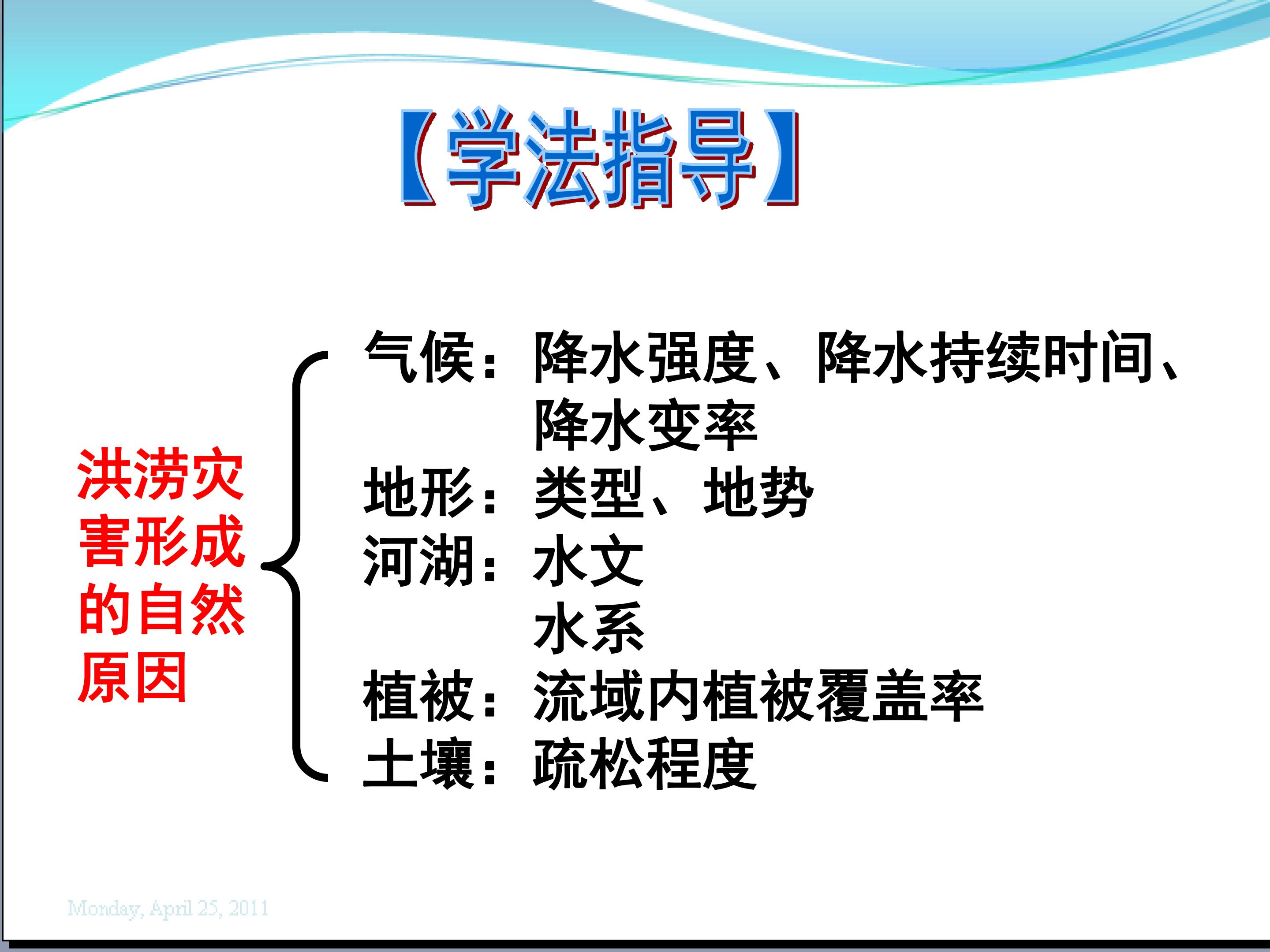 【学法指导】

洪涝灾害形成的自然原因

气候：降水强度、降水持续时间、降水变率
地形：类型、地势
河湖：水文
水系
植被：流域内植被覆盖率
土壤：疏松程度

Monday, April 25, 2011